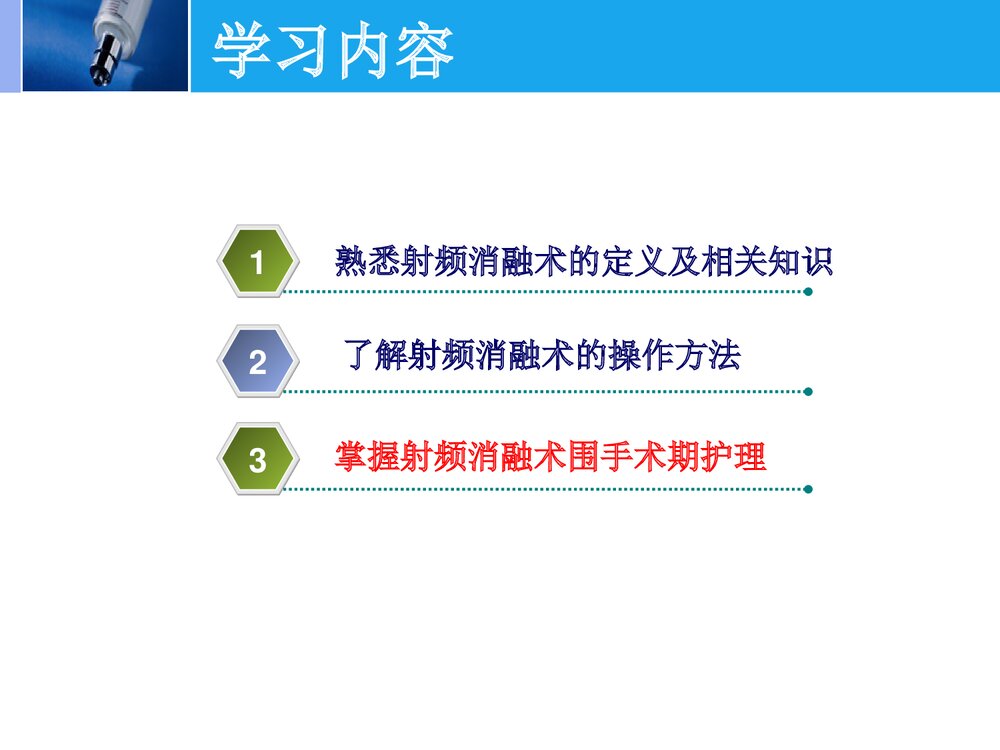 学习内容

1 熟悉射频消融术的定义及相关知识

2 了解射频消融术的操作方法

3 掌握射频消融术围手术期护理